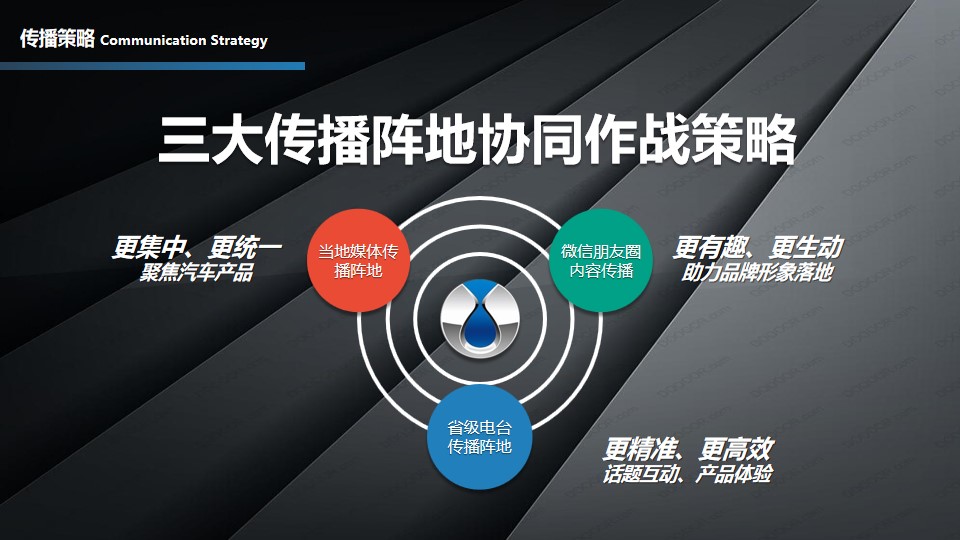 传播策略 Communication Strategy

三大传播阵地协同作战策略

更集中、更统一
聚焦汽车产品

当地媒体传播阵地

微信朋友圈内容传播

更有趣、更生动
助力品牌形象落地

省级电台传播阵地

更精准、更高效
话题互动、产品体验